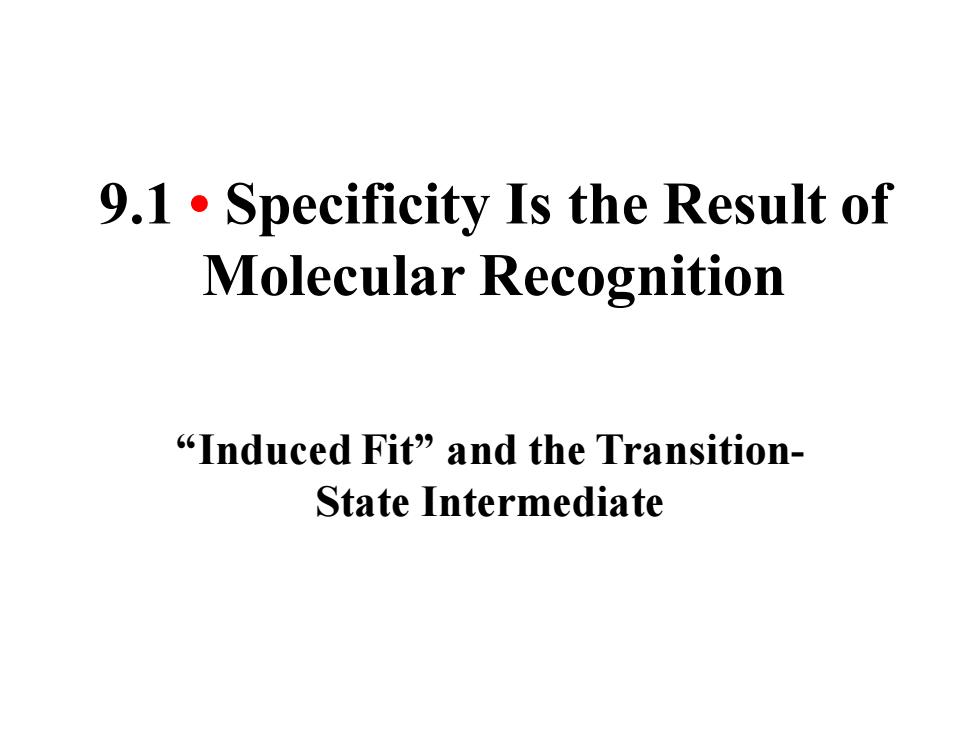 9.1 • Specificity Is the Result of Molecular Recognition

“Induced Fit” and the Transition-State Intermediate